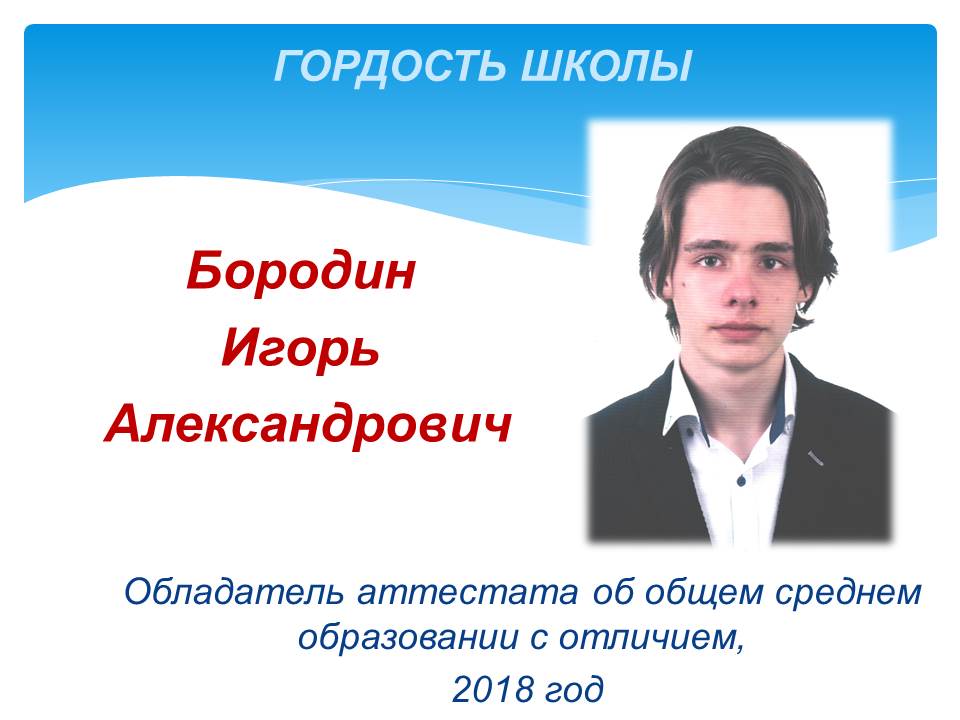 ГОРДОСТЬ ШКОЛЫ

Бородин
Игорь
Александрович

Обладатель аттестата об общем среднем образовании с отличием,
2018 год